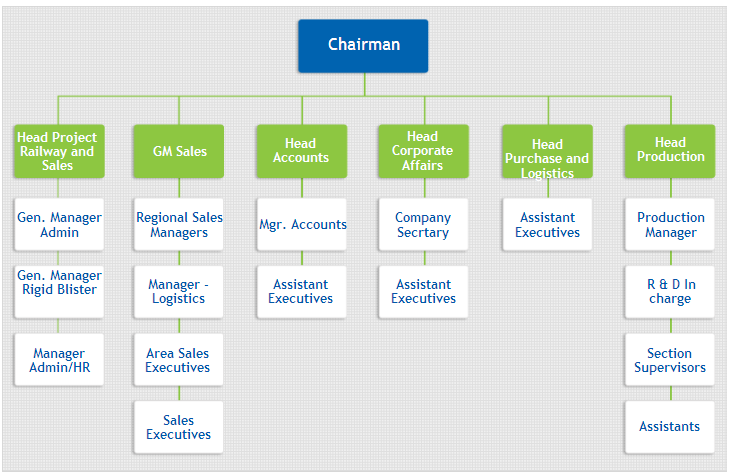 Chairman

Head Project Railway and Sales

Gen. Manager Admin

Gen. Manager Rigid Blister

Manager Admin/HR

GM Sales

Regional Sales Managers

Manager - Logistics

Area Sales Executives

Sales Executives

Head Accounts

Mgr. Accounts

Assistant Executives

Head Corporate Affairs

Company Secrtary

Assistant Executives

Head Purchase and Logistics

Assistant Executives

Head Production

Production Manager

R & D In charge

Section Supervisors

Assistants